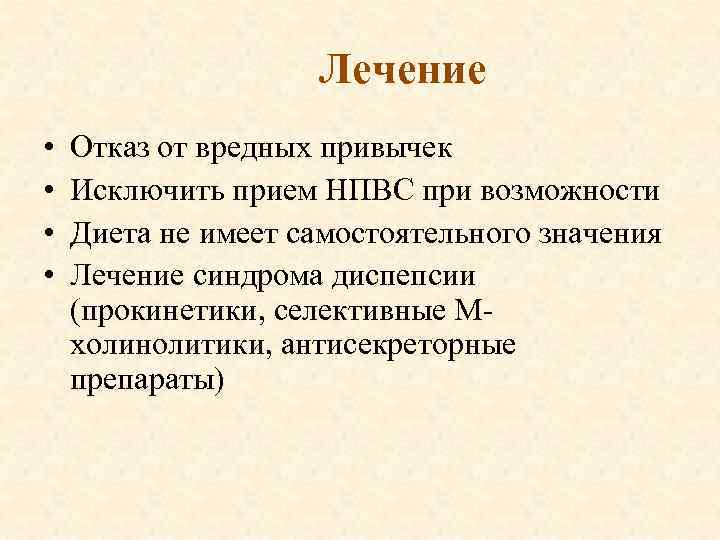 Лечение

• Отказ от вредных привычек
• Исключить прием НПВС при возможности
• Диета не имеет самостоятельного значения
• Лечение синдрома диспепсии (прокинетики, селективные М-холинолитики, антисекреторные препараты)